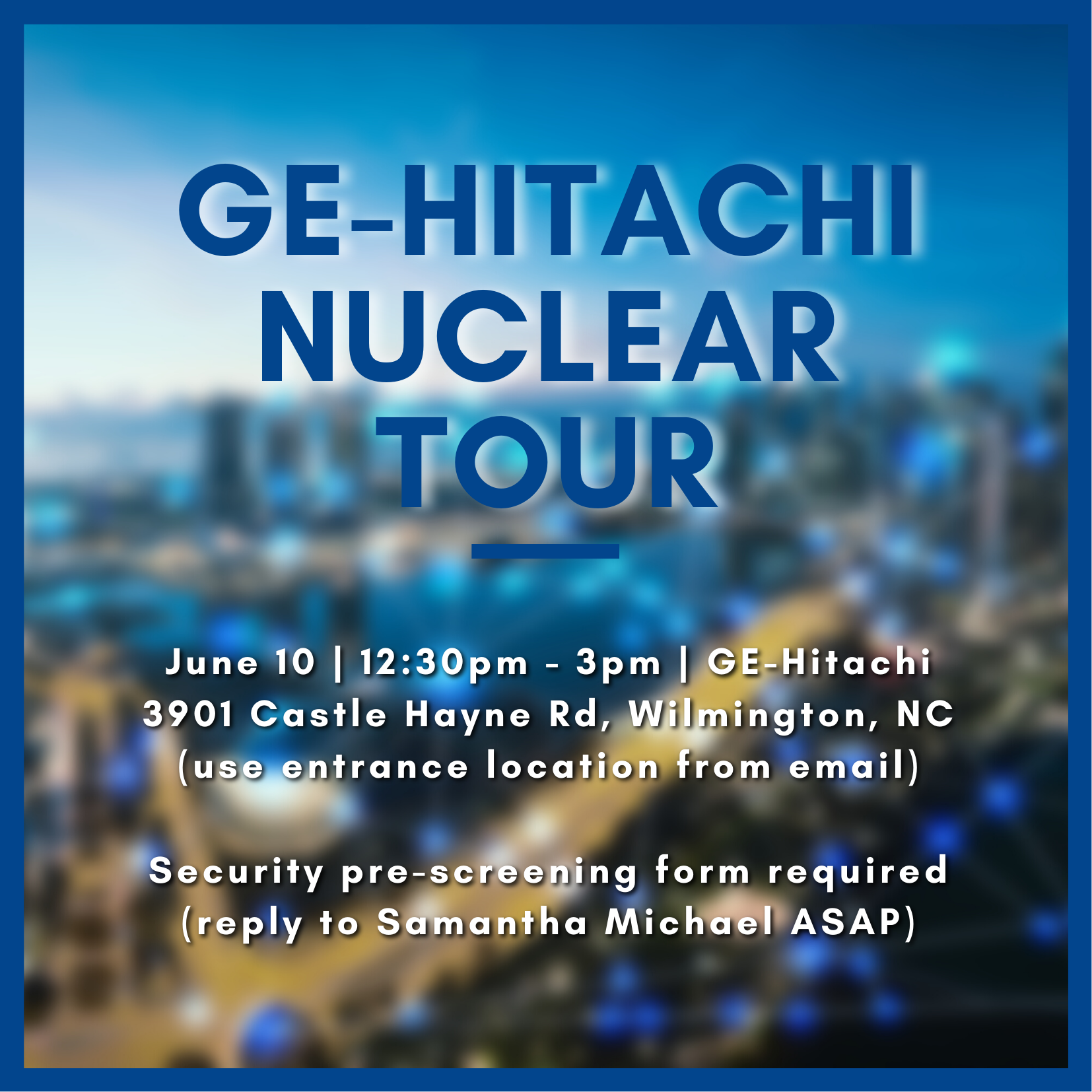 GE-HITACHI NUCLEAR TOUR

June 10 | 12:30pm - 3pm | GE-Hitachi
3901 Castle Hayne Rd, Wilmington, NC
(use entrance location from email)

Security pre-screening form required
(reply to Samantha Michael ASAP)